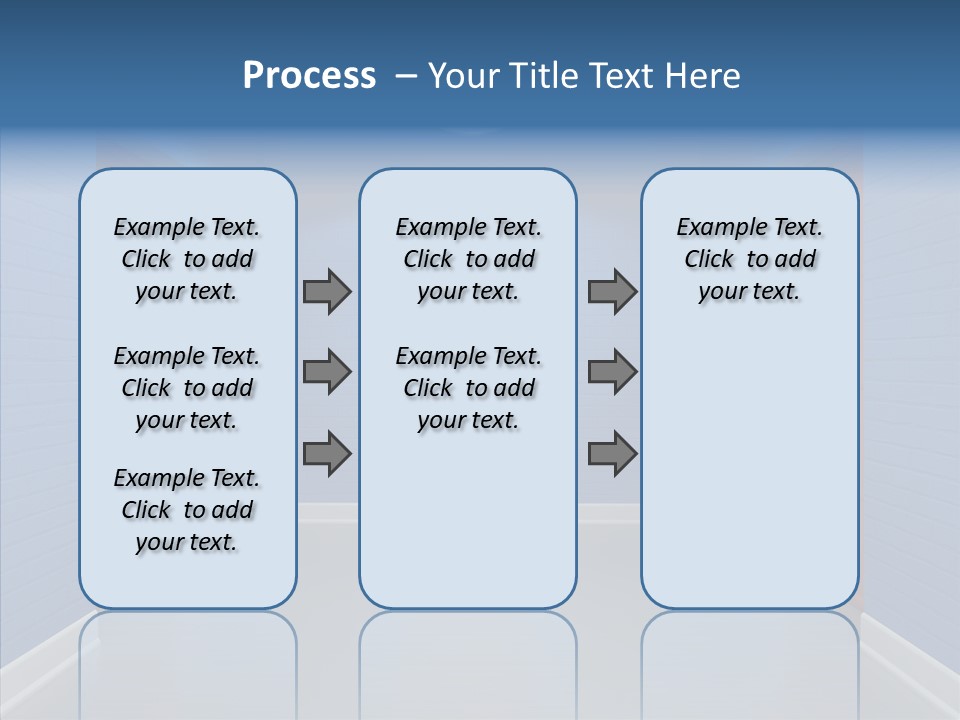 Process – Your Title Text Here

Example Text. Click to add your text.

Example Text. Click to add your text.

Example Text. Click to add your text.

Example Text. Click to add your text.

Example Text. Click to add your text.

Example Text. Click to add your text.